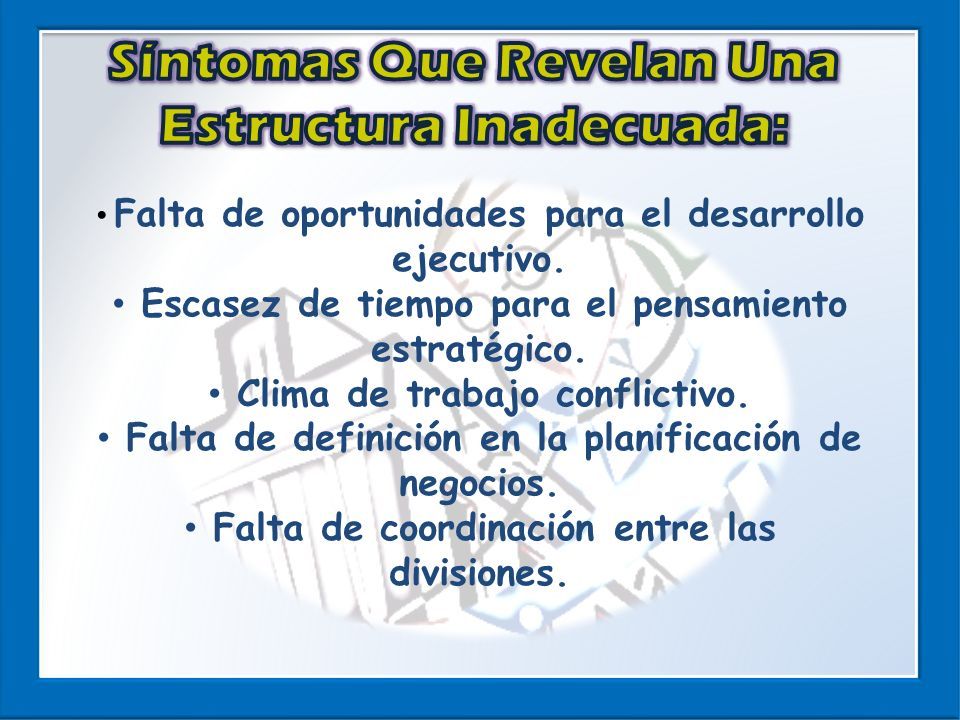 Síntomas Que Revelan Una Estructura Inadecuada:

• Falta de oportunidades para el desarrollo ejecutivo.
• Escasez de tiempo para el pensamiento estratégico.
• Clima de trabajo conflictivo.
• Falta de definición en la planificación de negocios.
• Falta de coordinación entre las divisiones.